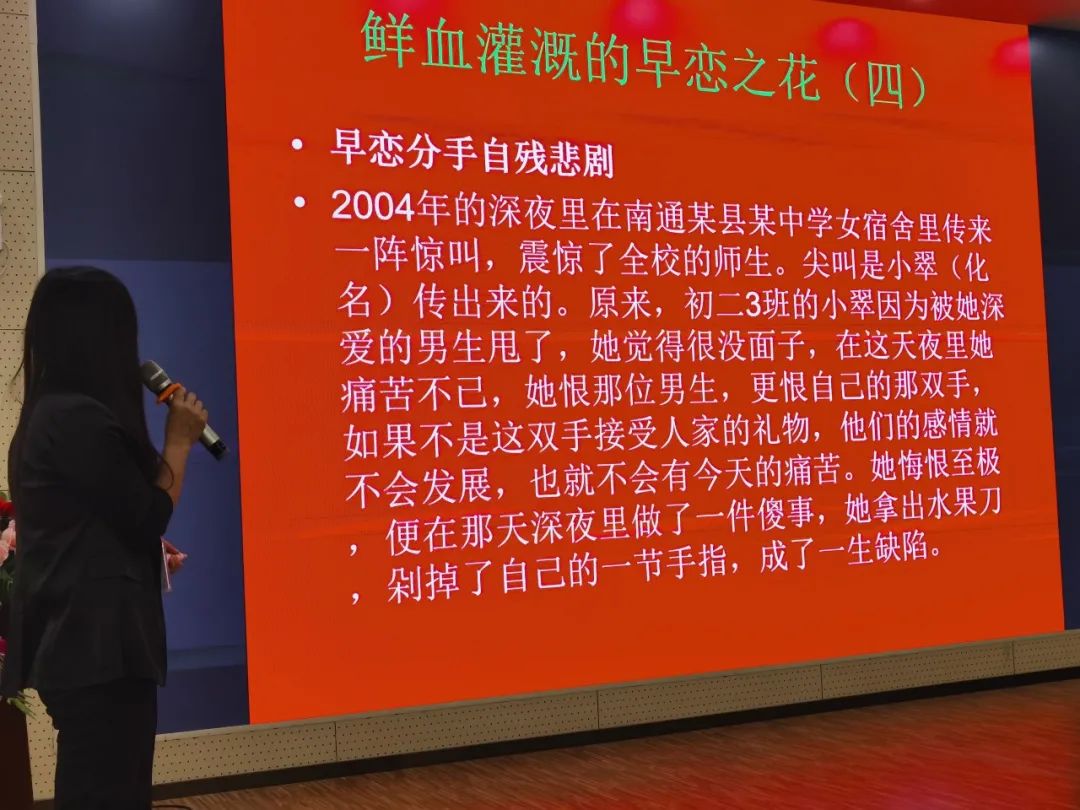 鲜血灌溉的早恋之花（四）

• 早恋分手自残悲剧

• 2004年的深夜里在南通某县某中学女宿舍里传来一阵惊叫，震惊了全校的师生。尖叫是小翠（化名）传出来的。原来，初二3班的小翠因为被她深爱的男生甩了，她觉得很没面子，在这天夜里她痛苦不已，她恨那位男生，更恨自己的那双手，如果不是这双手接受人家的礼物，他们的感情就不会发展，也就不会有今天的痛苦。她悔恨至极，便在那天深夜里做了一件傻事，她拿出水果刀，剁掉了自己的一节手指，成了一生缺陷。